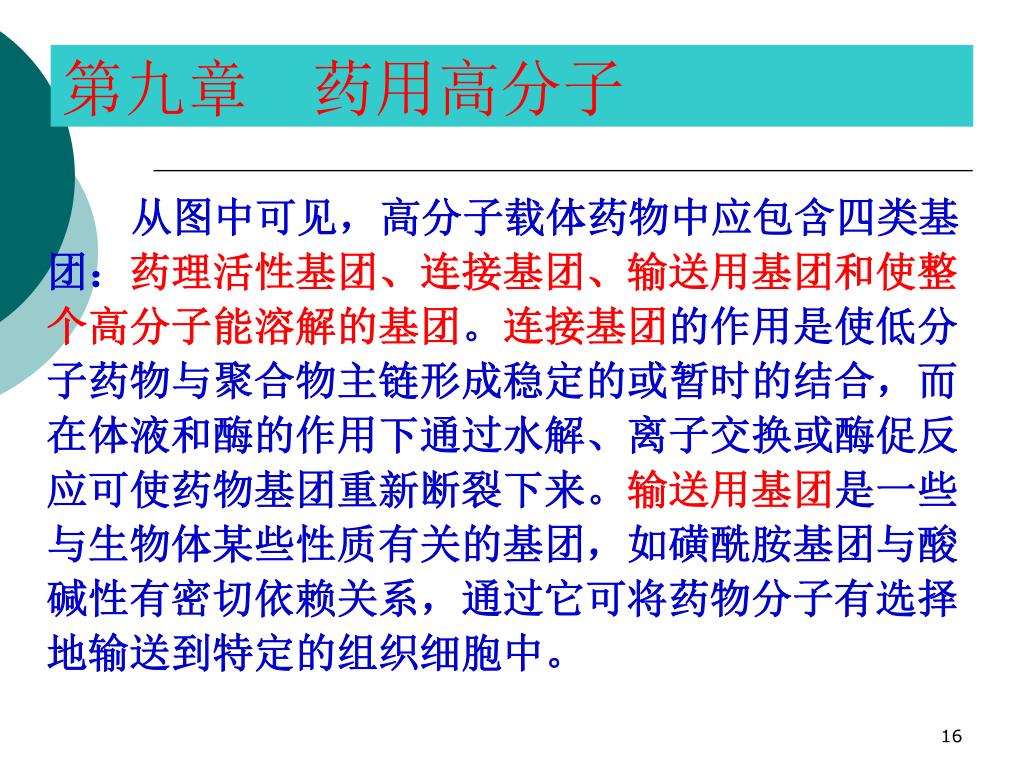 第九章　药用高分子

从图中可见，高分子载体药物中应包含四类基团：药理活性基团、连接基团、输送用基团和使整个高分子能溶解的基团。连接基团的作用是使低分子药物与聚合物主链形成稳定的或暂时的结合，而在体液和酶的作用下通过水解、离子交换或酶促反应可使药物基团重新断裂下来。输送用基团是一些与生物体某些性质有关的基团，如磺酰胺基团与酸碱性有密切依赖关系，通过它可将药物分子有选择地输送到特定的组织细胞中。

16